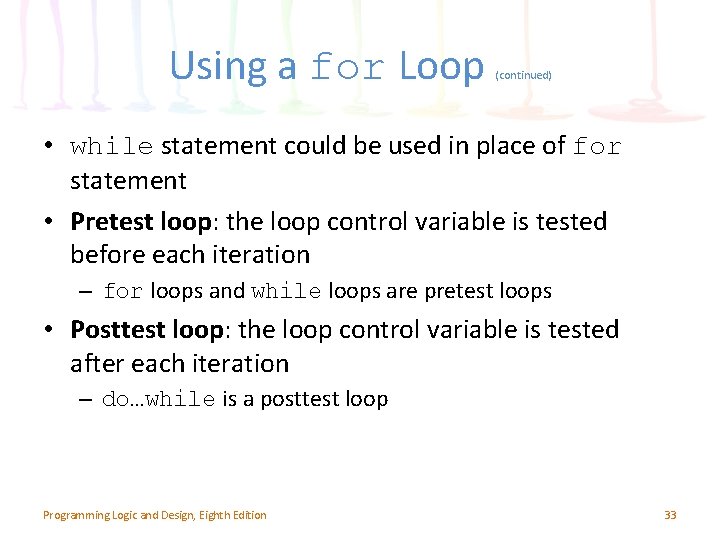 Using a for Loop (continued)

• while statement could be used in place of for statement

• Pretest loop: the loop control variable is tested before each iteration

– for loops and while loops are pretest loops

• Posttest loop: the loop control variable is tested after each iteration

– do…while is a posttest loop

Programming Logic and Design, Eighth Edition

33